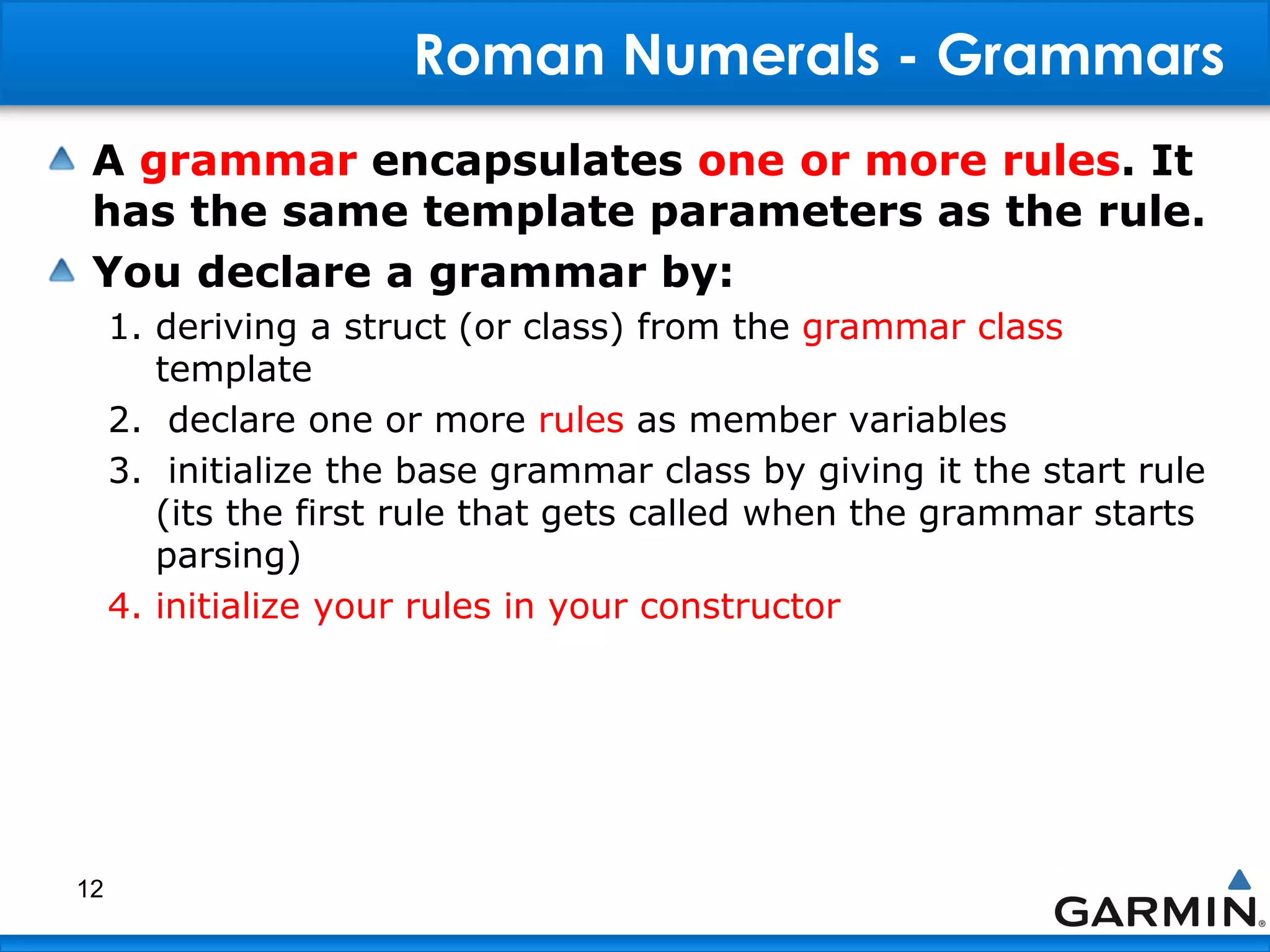 Roman Numerals - Grammars

A grammar encapsulates one or more rules. It has the same template parameters as the rule.

You declare a grammar by:

1. deriving a struct (or class) from the grammar class template
2. declare one or more rules as member variables
3. initialize the base grammar class by giving it the start rule (its the first rule that gets called when the grammar starts parsing)
4. initialize your rules in your constructor

12

GARMIN®